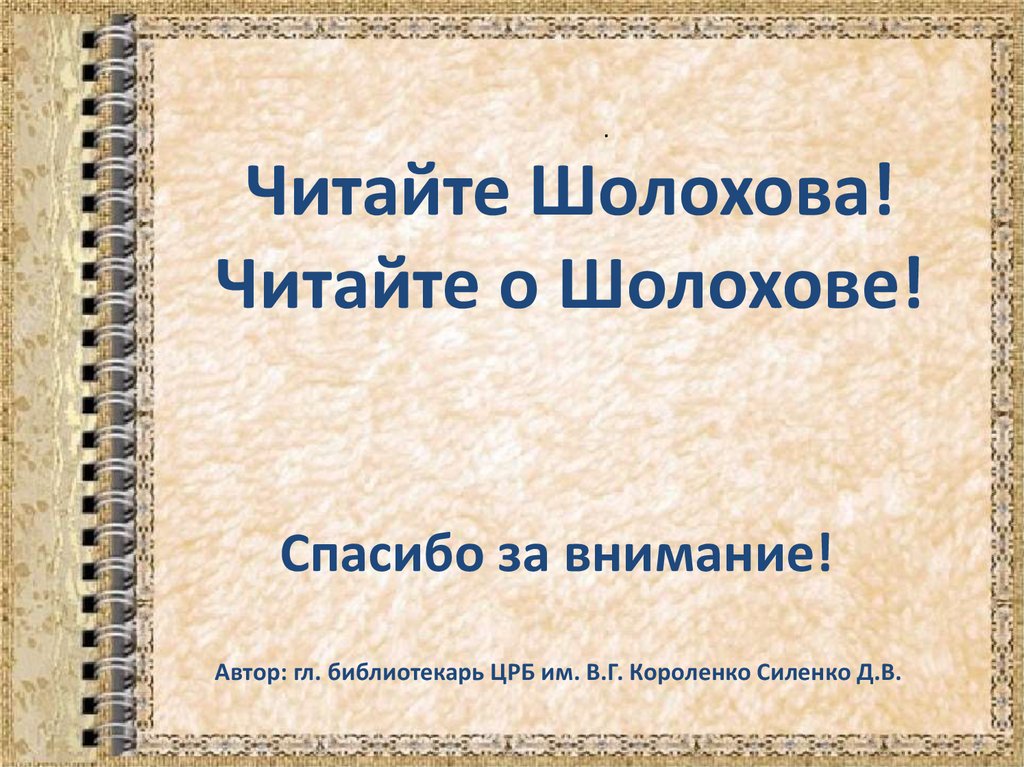 .

Читайте Шолохова!
Читайте о Шолохове!

Спасибо за внимание!

Автор: гл. библиотекарь ЦРБ им. В.Г. Короленко Силенко Д.В.